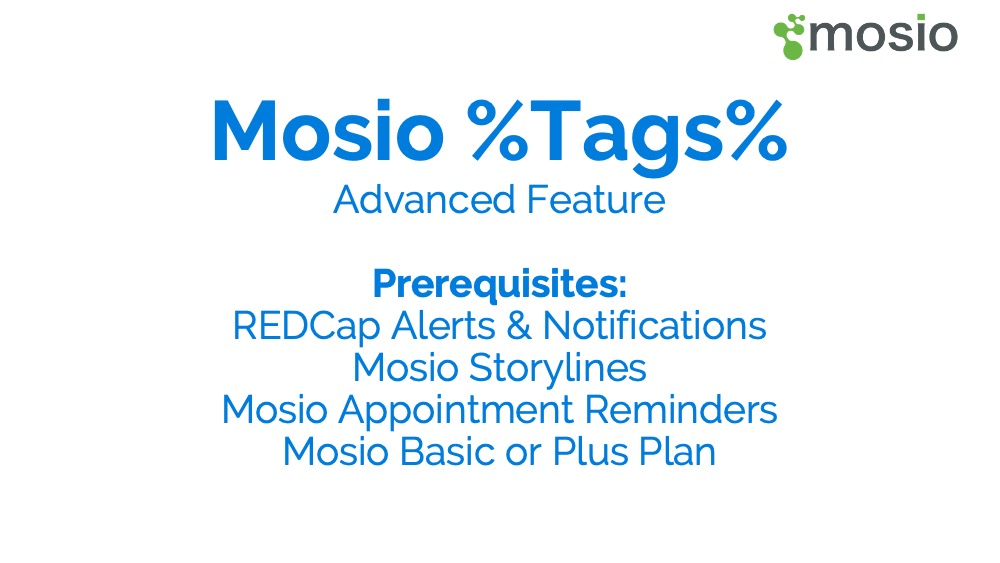 mosio

Mosio %Tags%
Advanced Feature

Prerequisites:
REDCap Alerts & Notifications
Mosio Storylines
Mosio Appointment Reminders
Mosio Basic or Plus Plan